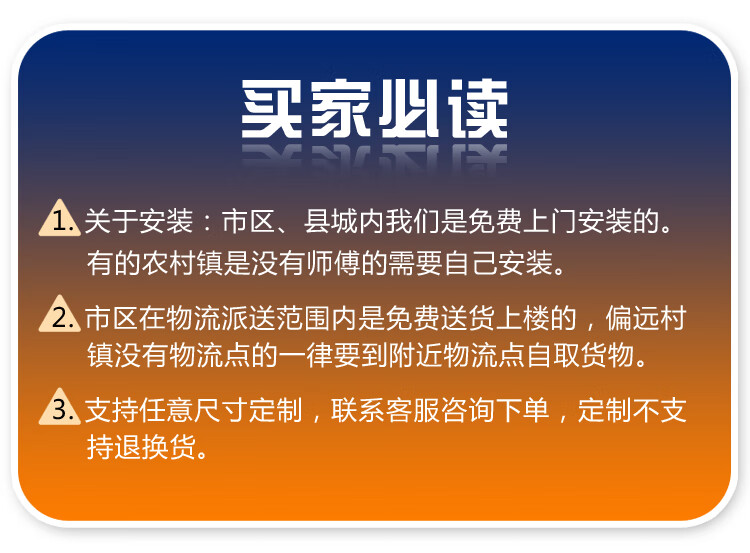 买家必读

1. 关于安装：市区、县城内我们是免费上门安装的。有的农村镇是没有师傅的需要自己安装。

2. 市区在物流派送范围内是免费送货上楼的，偏远村镇没有物流点的一律要到附近物流点自取货物。

3. 支持任意尺寸定制，联系客服咨询下单，定制不支持退换货。